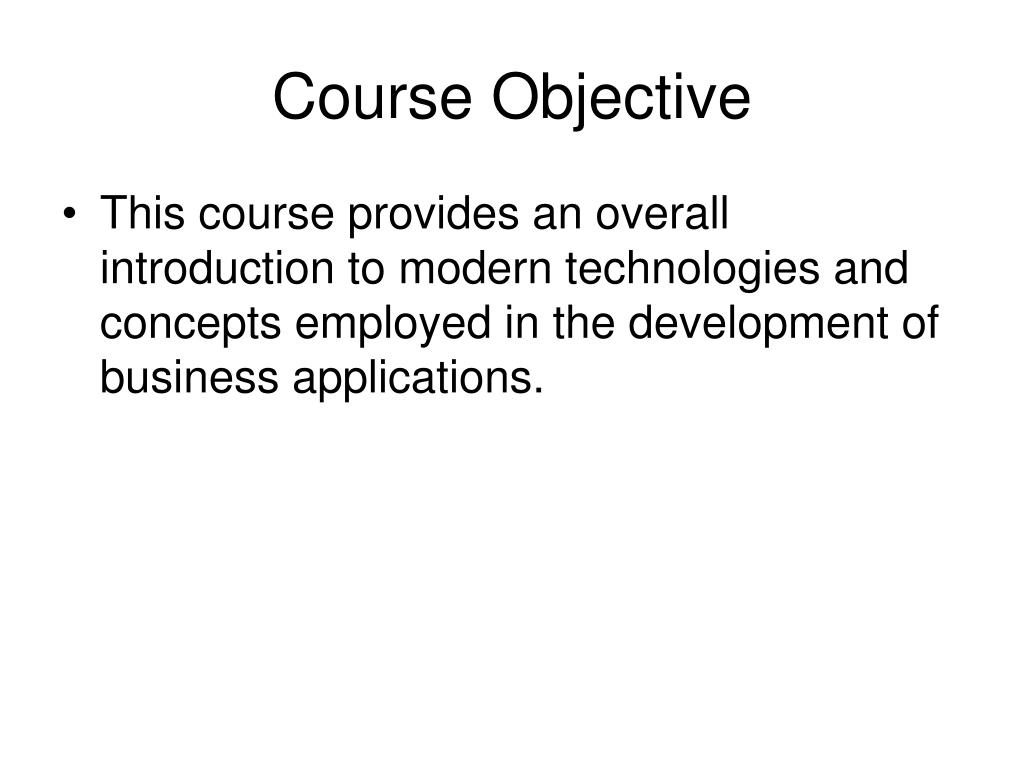 Course Objective

• This course provides an overall introduction to modern technologies and concepts employed in the development of business applications.